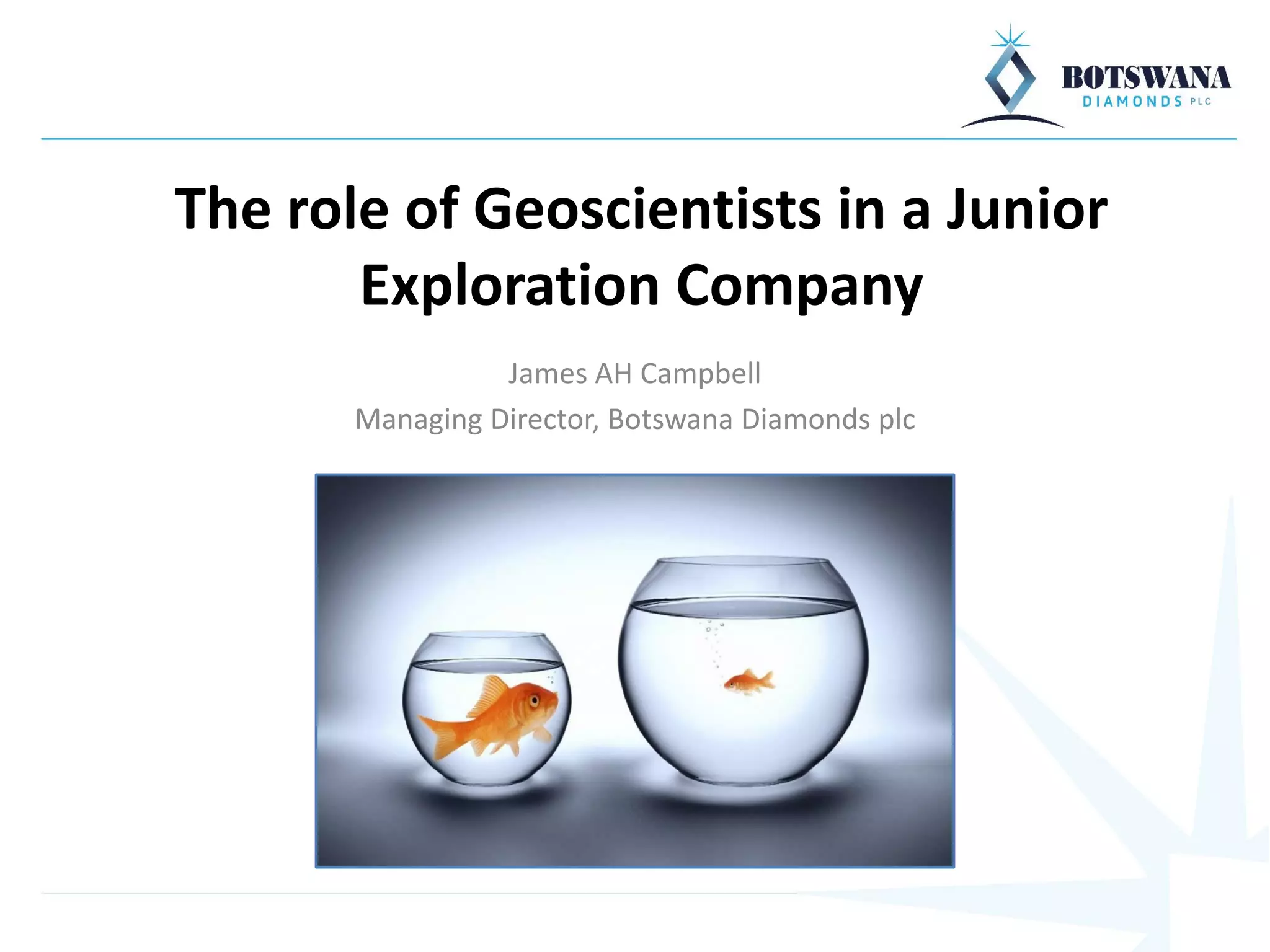 BOTSWANA
DIAMONDS PLC

The role of Geoscientists in a Junior Exploration Company

James AH Campbell

Managing Director, Botswana Diamonds plc